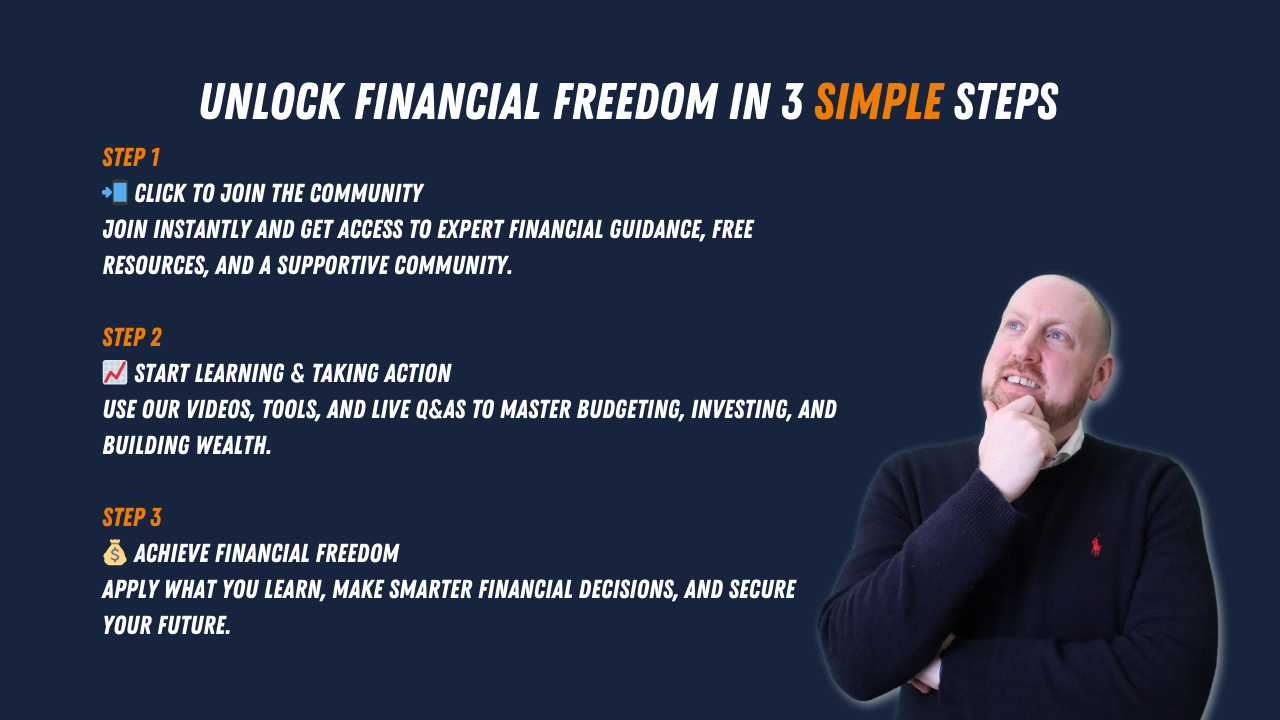 UNLOCK FINANCIAL FREEDOM IN 3 SIMPLE STEPS

STEP 1
📲 CLICK TO JOIN THE COMMUNITY
JOIN INSTANTLY AND GET ACCESS TO EXPERT FINANCIAL GUIDANCE, FREE RESOURCES, AND A SUPPORTIVE COMMUNITY.

STEP 2
📈 START LEARNING & TAKING ACTION
USE OUR VIDEOS, TOOLS, AND LIVE Q&AS TO MASTER BUDGETING, INVESTING, AND BUILDING WEALTH.

STEP 3
💰 ACHIEVE FINANCIAL FREEDOM
APPLY WHAT YOU LEARN, MAKE SMARTER FINANCIAL DECISIONS, AND SECURE YOUR FUTURE.